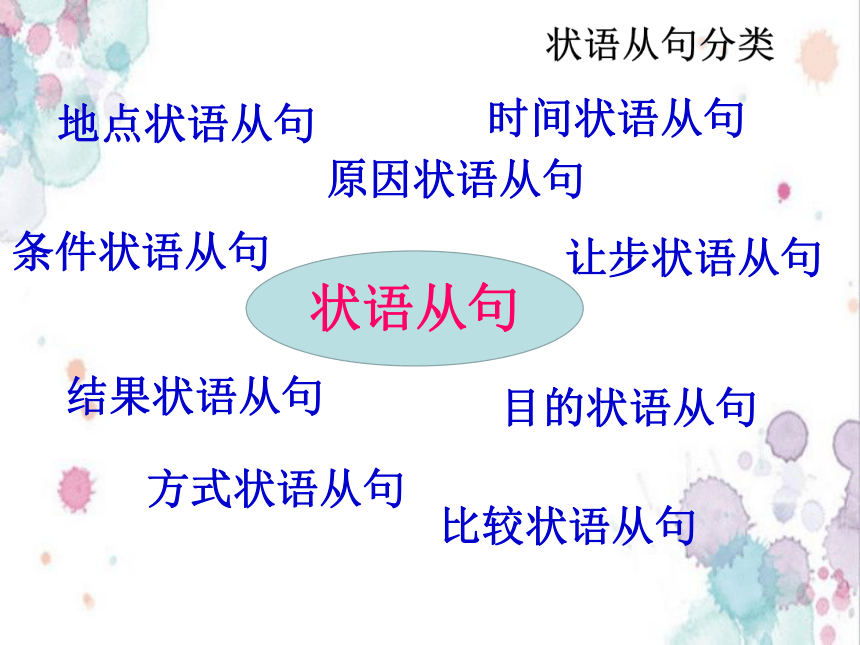 状语从句分类

地点状语从句

时间状语从句

原因状语从句

条件状语从句

让步状语从句

状语从句

结果状语从句

目的状语从句

方式状语从句

比较状语从句